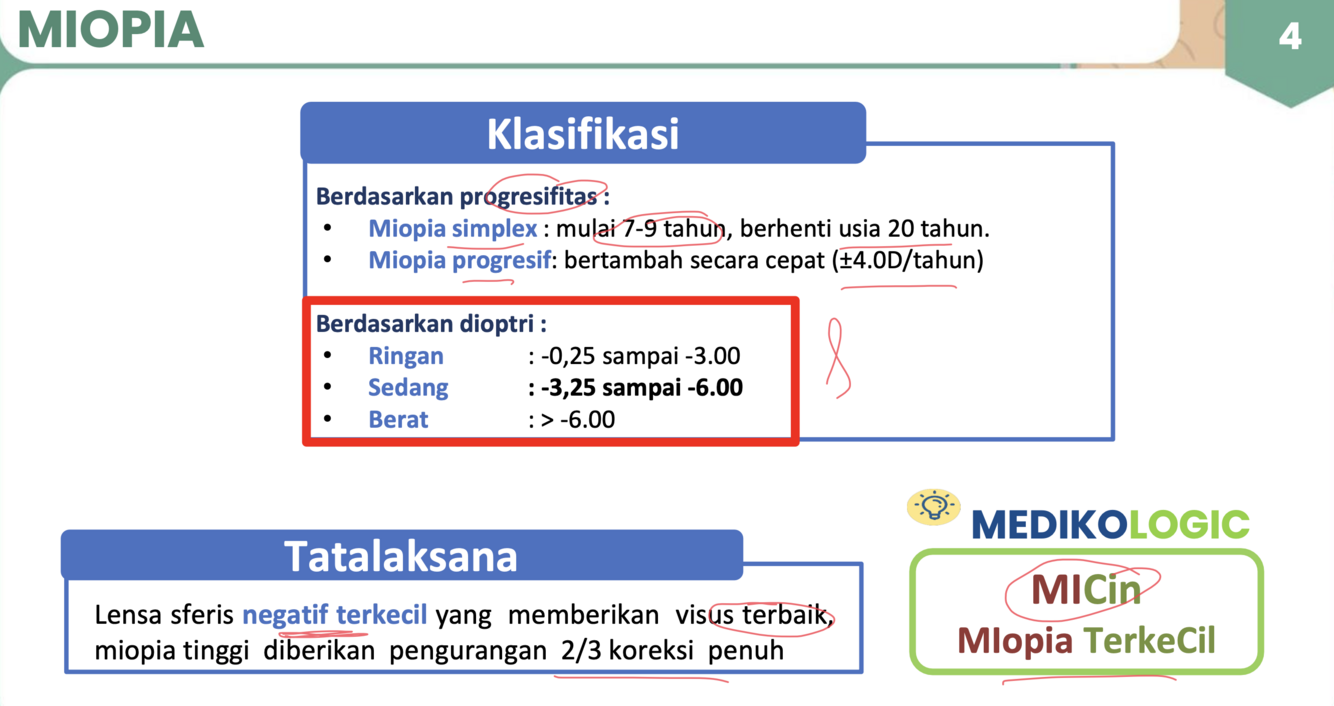 MIOPIA

4

Klasifikasi

Berdasarkan progresifitas :
• Miopia simplex : mulai 7-9 tahun, berhenti usia 20 tahun.
• Miopia progresif: bertambah secara cepat (±4.0D/tahun)

Berdasarkan dioptri :
• Ringan : -0,25 sampai -3.00
• Sedang : -3,25 sampai -6.00
• Berat : > -6.00

Tatalaksana

Lensa sferis negatif terkecil yang memberikan visus terbaik, miopia tinggi diberikan pengurangan 2/3 koreksi penuh

MEDIKOLOGIC

MICin
MIopia TerkeCil